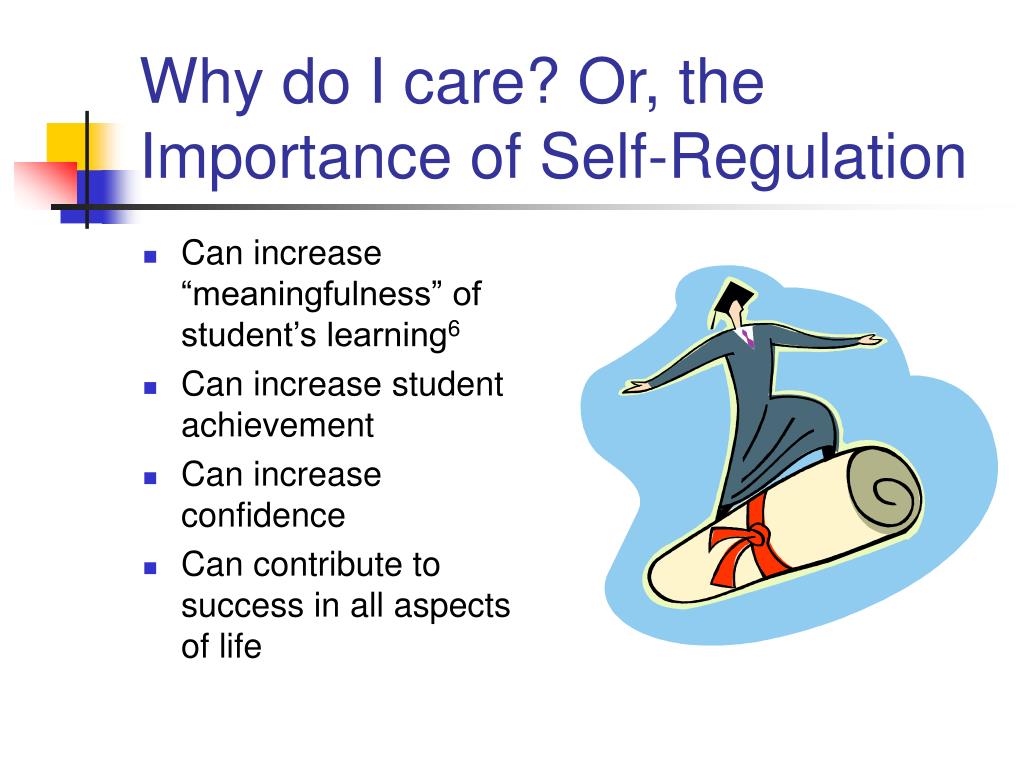 Why do I care? Or, the Importance of Self-Regulation

- Can increase “meaningfulness” of student’s learning$^6$
- Can increase student achievement
- Can increase confidence
- Can contribute to success in all aspects of life